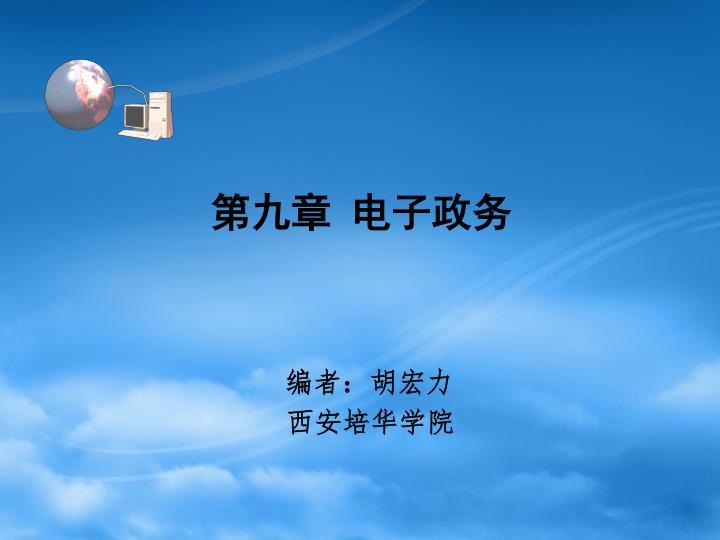 第九章 电子政务

编者：胡宏力
西安培华学院